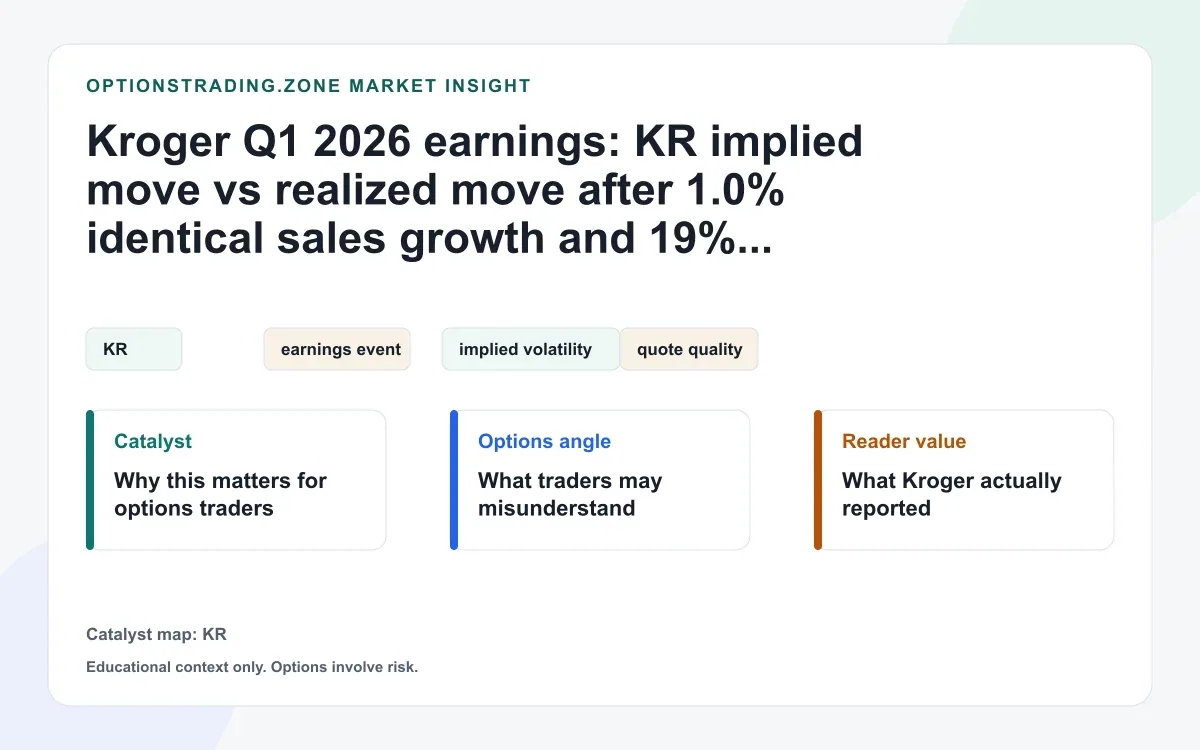 OPTIONSTRADING.ZONE MARKET INSIGHT

Kroger Q1 2026 earnings: KR implied move vs realized move after 1.0% identical sales growth and 19%...

KR

earnings event

implied volatility

quote quality

Catalyst

Why this matters for options traders

Options angle

What traders may misunderstand

Reader value

What Kroger actually reported

Catalyst map: KR

Educational context only. Options involve risk.